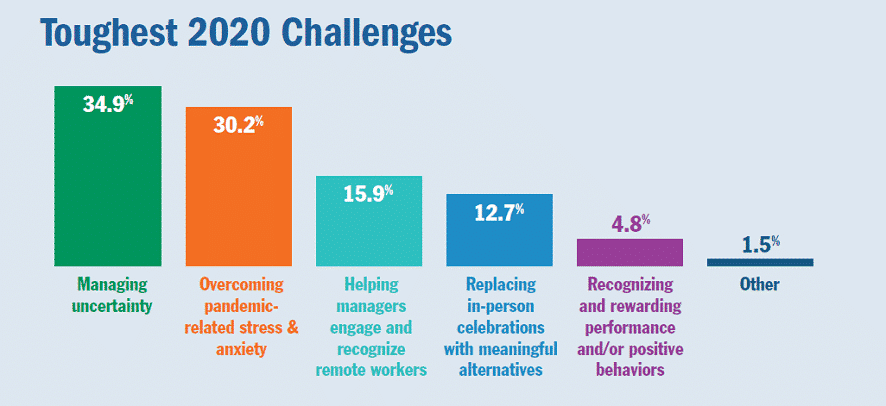 Toughest 2020 Challenges

34.9%
Managing uncertainty

30.2%
Overcoming pandemic-related stress & anxiety

15.9%
Helping managers engage and recognize remote workers

12.7%
Replacing in-person celebrations with meaningful alternatives

4.8%
Recognizing and rewarding performance and/or positive behaviors

1.5%
Other